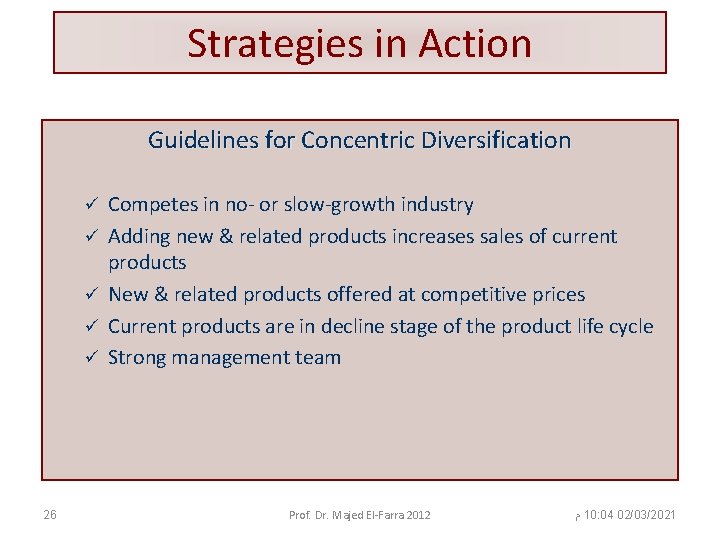 Strategies in Action

Guidelines for Concentric Diversification

✓ Competes in no- or slow-growth industry
✓ Adding new & related products increases sales of current products
✓ New & related products offered at competitive prices
✓ Current products are in decline stage of the product life cycle
✓ Strong management team

26

Prof. Dr. Majed El-Farra 2012

م 10:04 02/03/2021